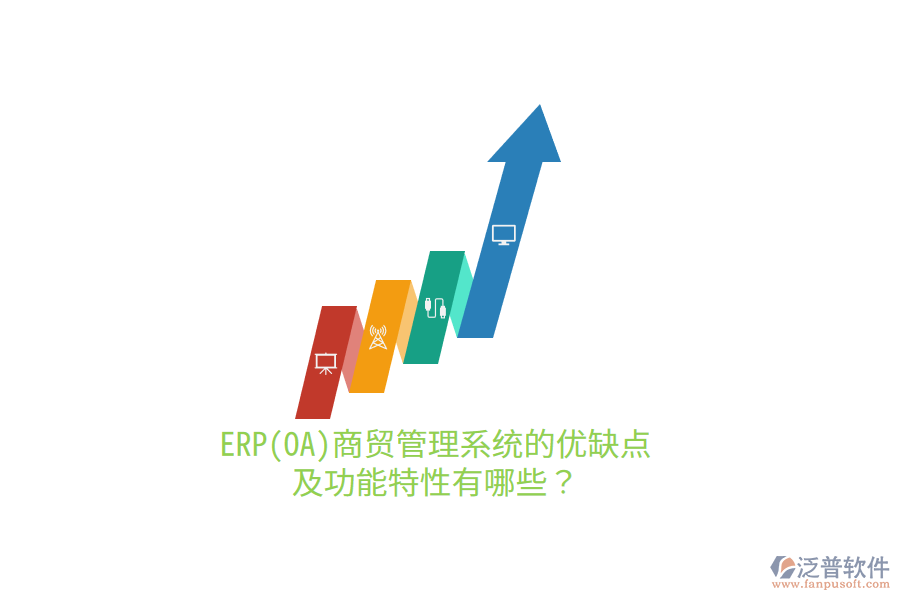 ERP(OA)商贸管理系统的优缺点及功能特性有哪些？

泛普软件
www.fanpusoft.com